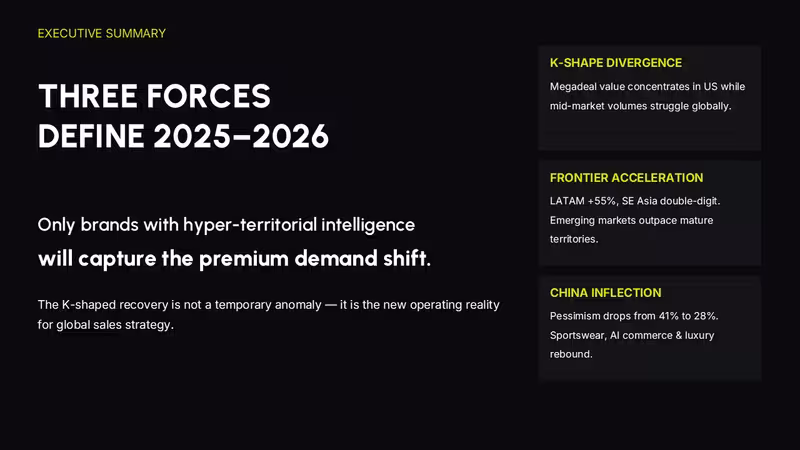 EXECUTIVE SUMMARY

THREE FORCES DEFINE 2025–2026

Only brands with hyper-territorial intelligence
will capture the premium demand shift.

The K-shaped recovery is not a temporary anomaly — it is the new operating reality for global sales strategy.

K-SHAPE DIVERGENCE

Megadeal value concentrates in US while mid-market volumes struggle globally.

FRONTIER ACCELERATION

LATAM +55%, SE Asia double-digit. Emerging markets outpace mature territories.

CHINA INFLECTION

Pessimism drops from 41% to 28%. Sportswear, AI commerce & luxury rebound.